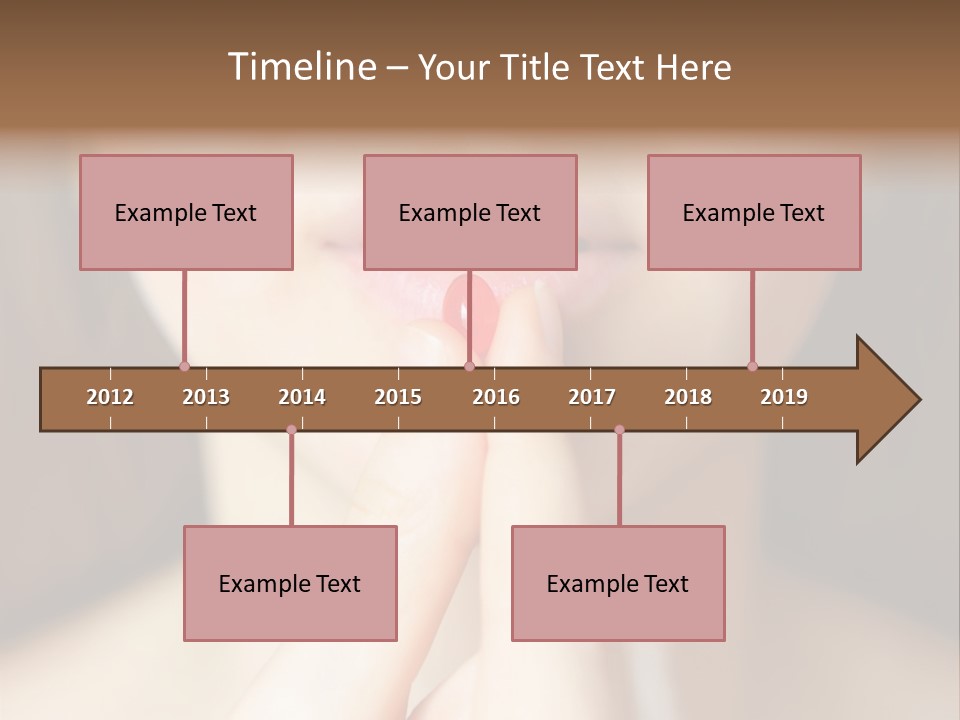 Timeline – Your Title Text Here

Example Text

Example Text

Example Text

2012 2013 2014 2015 2016 2017 2018 2019

Example Text

Example Text